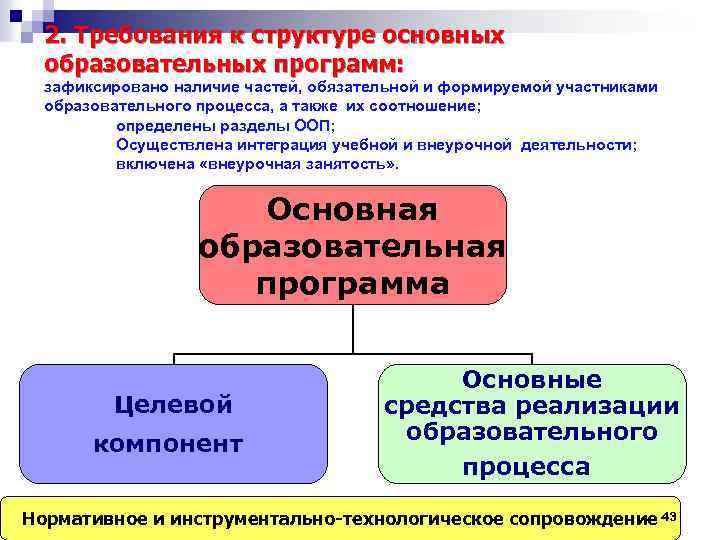 2. Требования к структуре основных образовательных программ:
зафиксировано наличие частей, обязательной и формируемой участниками образовательного процесса, а также их соотношение;
определены разделы ООП;
Осуществлена интеграция учебной и внеурочной деятельности;
включена «внеурочная занятость».

Основная образовательная программа

Целевой компонент

Основные средства реализации образовательного процесса

Нормативное и инструментально-технологическое сопровождение

43